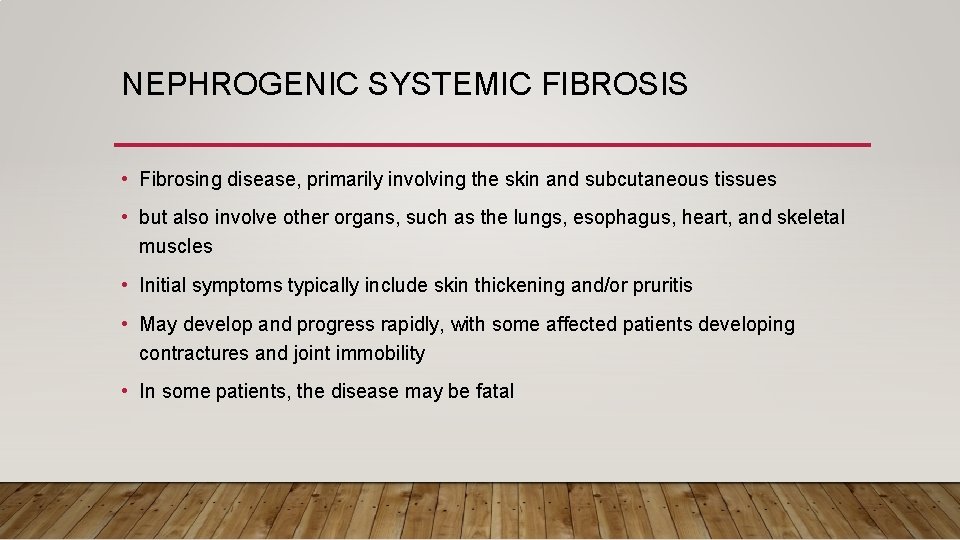 NEPHROGENIC SYSTEMIC FIBROSIS

• Fibrosing disease, primarily involving the skin and subcutaneous tissues

• but also involve other organs, such as the lungs, esophagus, heart, and skeletal muscles

• Initial symptoms typically include skin thickening and/or pruritis

• May develop and progress rapidly, with some affected patients developing contractures and joint immobility

• In some patients, the disease may be fatal